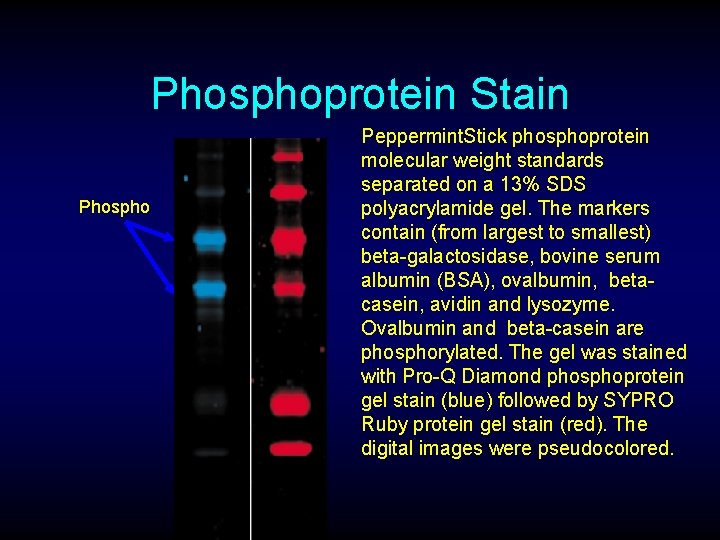 Phosphoprotein Stain

Phospho

PeppermintStick phosphoprotein molecular weight standards separated on a 13% SDS polyacrylamide gel. The markers contain (from largest to smallest) beta-galactosidase, bovine serum albumin (BSA), ovalbumin, beta-casein, avidin and lysozyme. Ovalbumin and beta-casein are phosphorylated. The gel was stained with Pro-Q Diamond phosphoprotein gel stain (blue) followed by SYPRO Ruby protein gel stain (red). The digital images were pseudocolored.